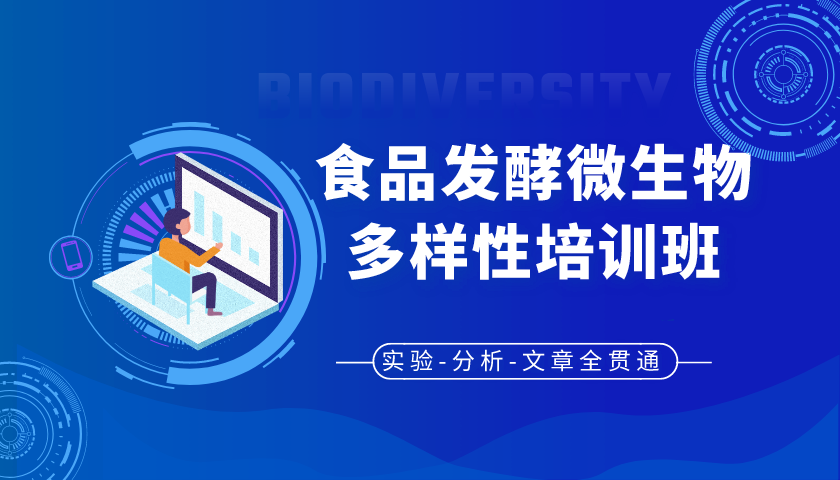 BIODIVERSITY

食品发酵微生物
多样性培训班

实验-分析-文章全贯通